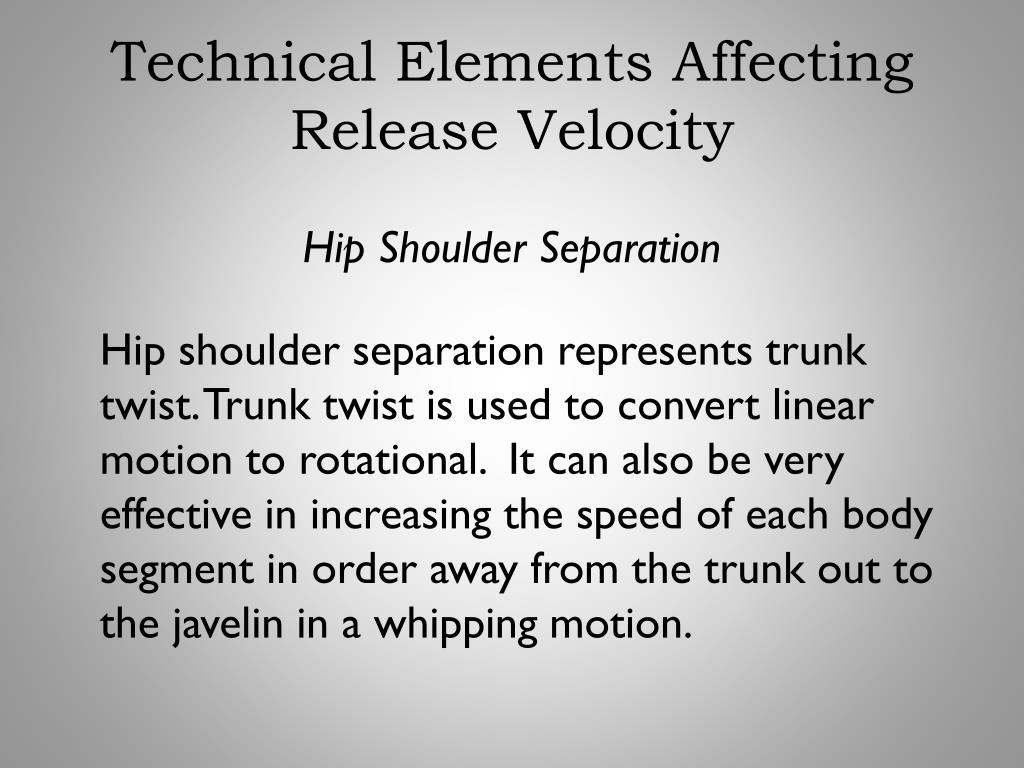 Technical Elements Affecting Release Velocity

Hip Shoulder Separation

Hip shoulder separation represents trunk twist. Trunk twist is used to convert linear motion to rotational. It can also be very effective in increasing the speed of each body segment in order away from the trunk out to the javelin in a whipping motion.